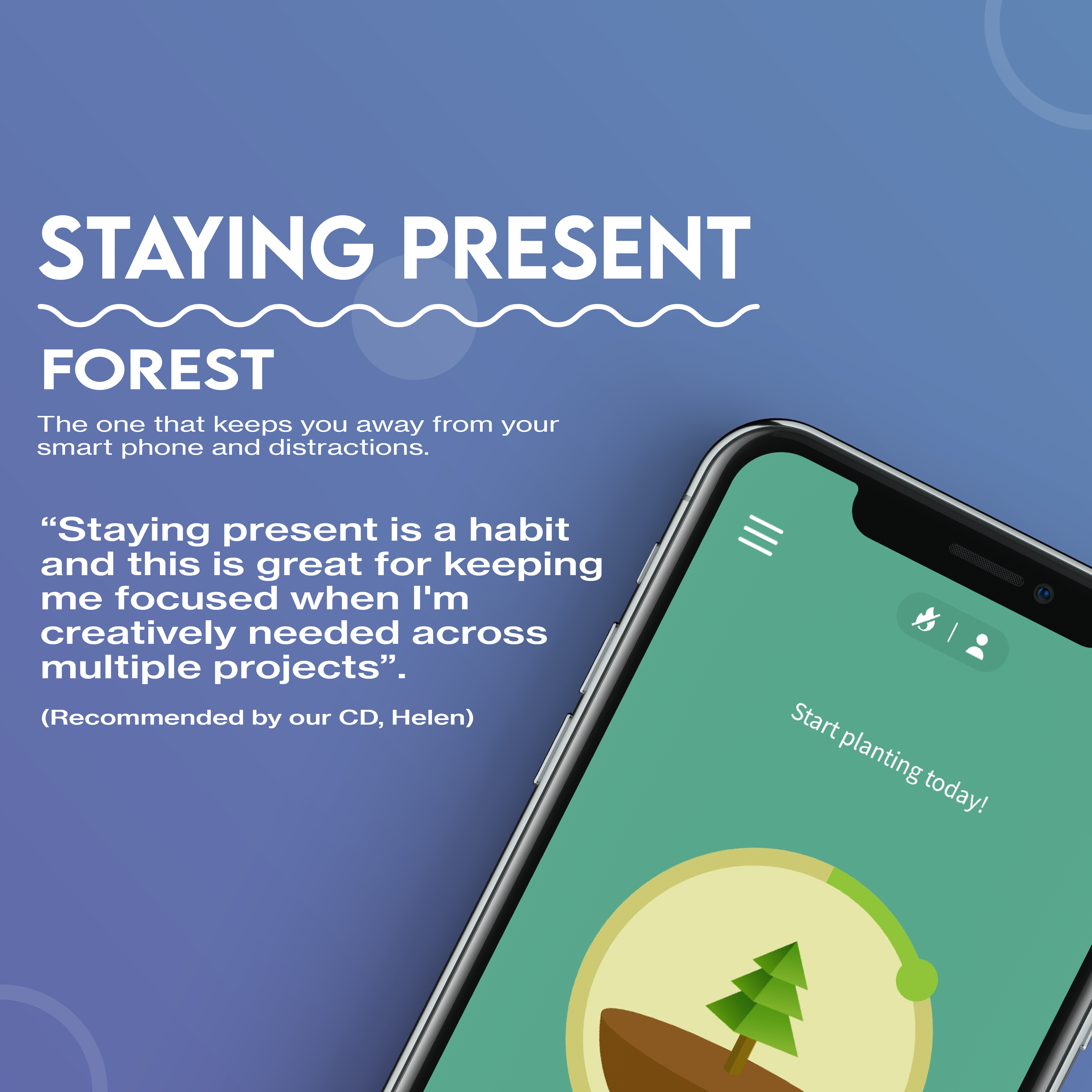 STAYING PRESENT

FOREST

The one that keeps you away from your smart phone and distractions.

“Staying present is a habit and this is great for keeping me focused when I'm creatively needed across multiple projects”.

(Recommended by our CD, Helen)

/

Start planting today!